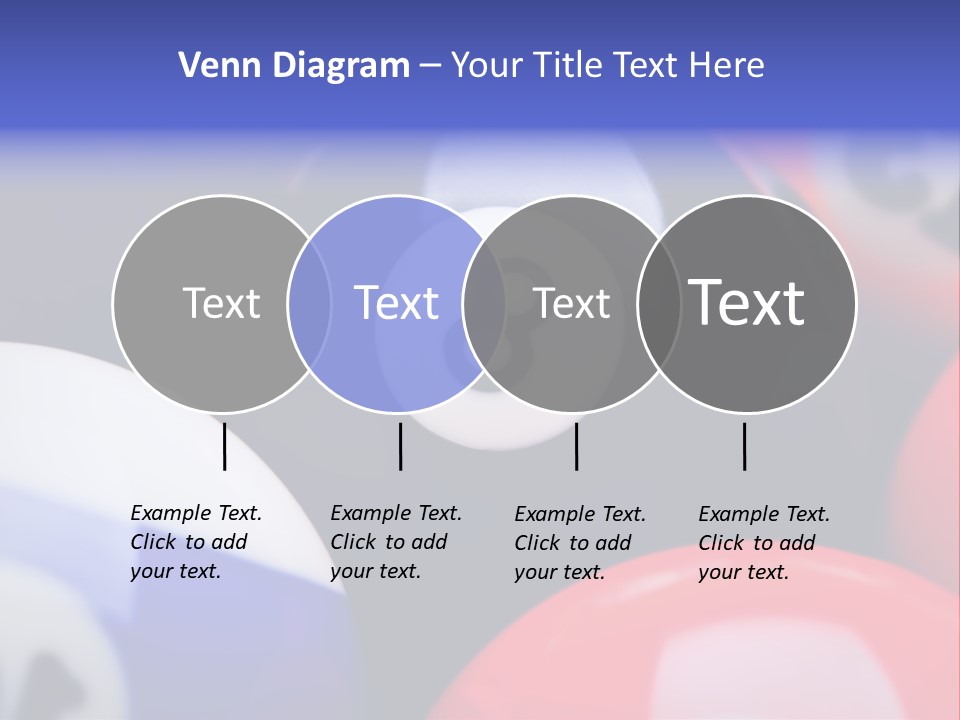 Venn Diagram – Your Title Text Here

Text

Text

Text

Text

Example Text. Click to add your text.

Example Text. Click to add your text.

Example Text. Click to add your text.

Example Text. Click to add your text.